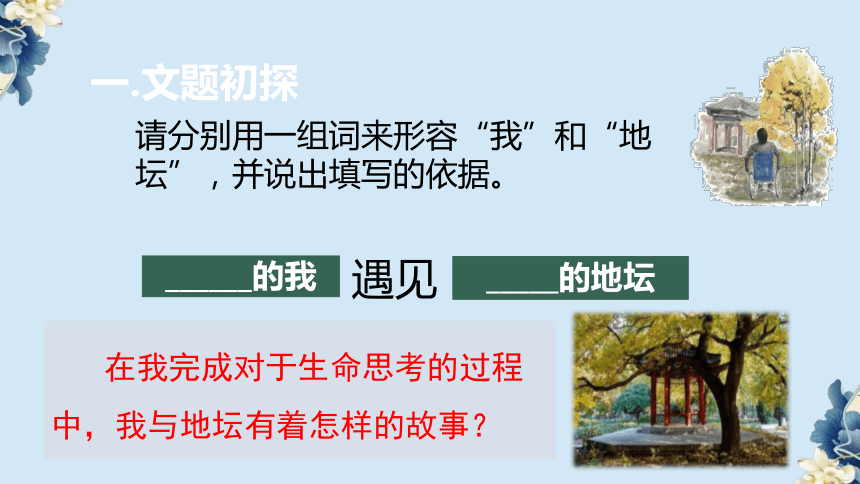 一.文题初探

请分别用一组词来形容“我”和“地坛”，并说出填写的依据。

_____的我 遇见 ____的地坛

在我完成对于生命思考的过程中，我与地坛有着怎样的故事？